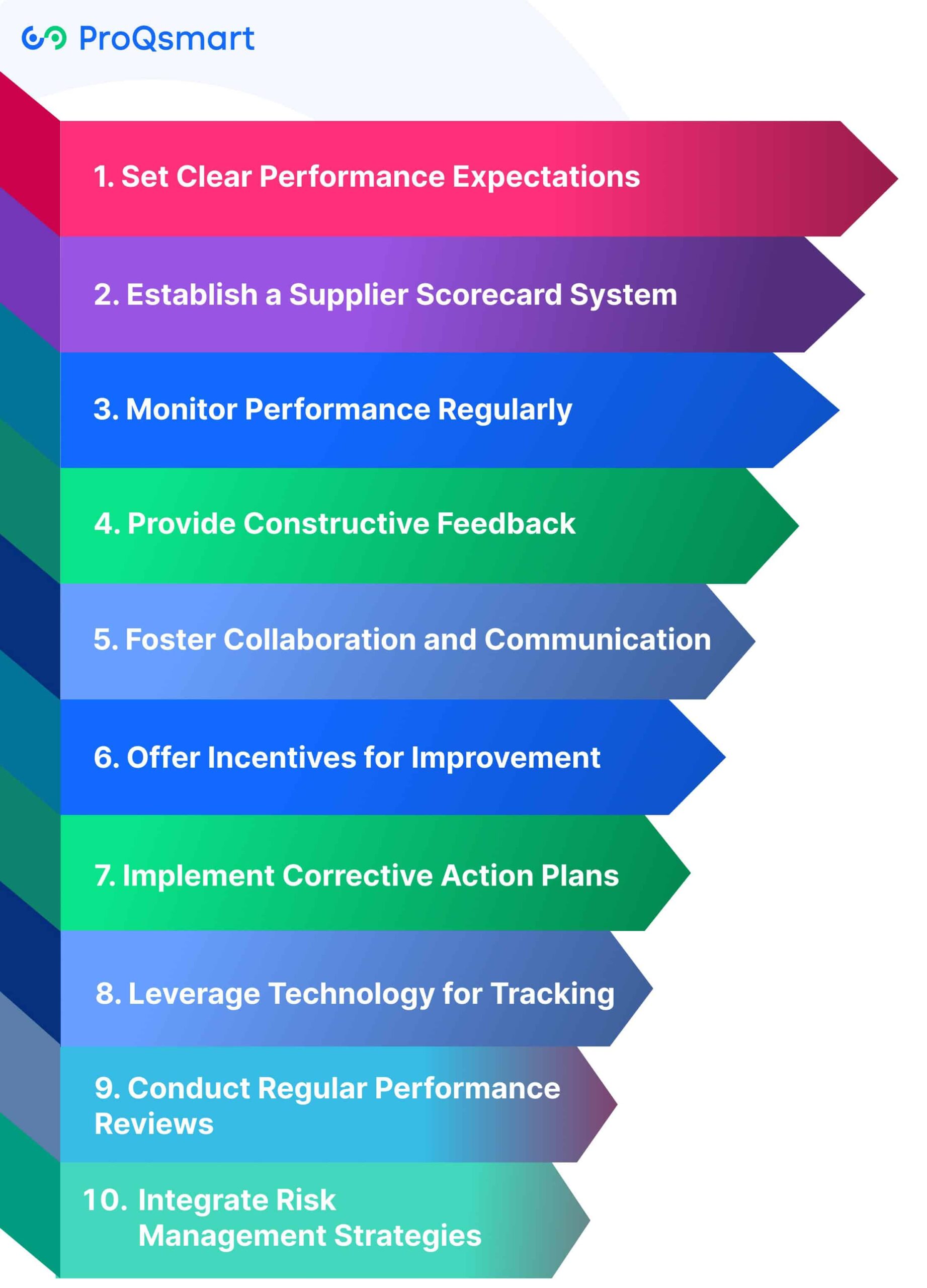 ProQsmart

1. Set Clear Performance Expectations

2. Establish a Supplier Scorecard System

3. Monitor Performance Regularly

4. Provide Constructive Feedback

5. Foster Collaboration and Communication

6. Offer Incentives for Improvement

7. Implement Corrective Action Plans

8. Leverage Technology for Tracking

9. Conduct Regular Performance Reviews

10. Integrate Risk Management Strategies